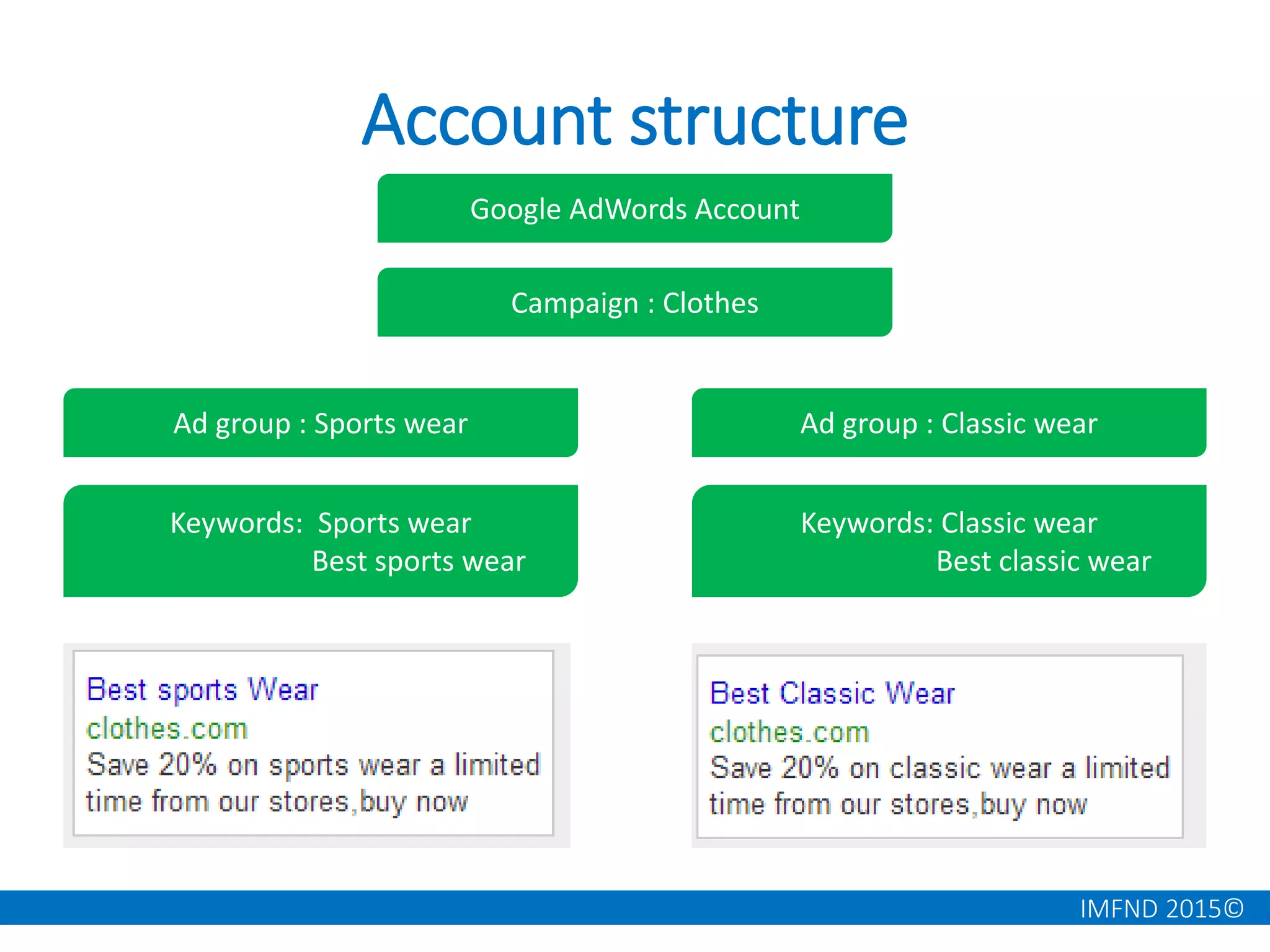 Account structure

Google AdWords Account

Campaign : Clothes

Ad group : Sports wear

Keywords: Sports wear
Best sports wear

Best sports Wear
clothes.com
Save 20% on sports wear a limited time from our stores,buy now

Ad group : Classic wear

Keywords: Classic wear
Best classic wear

Best Classic Wear
clothes.com
Save 20% on classic wear a limited time from our stores,buy now

IMFND 2015©